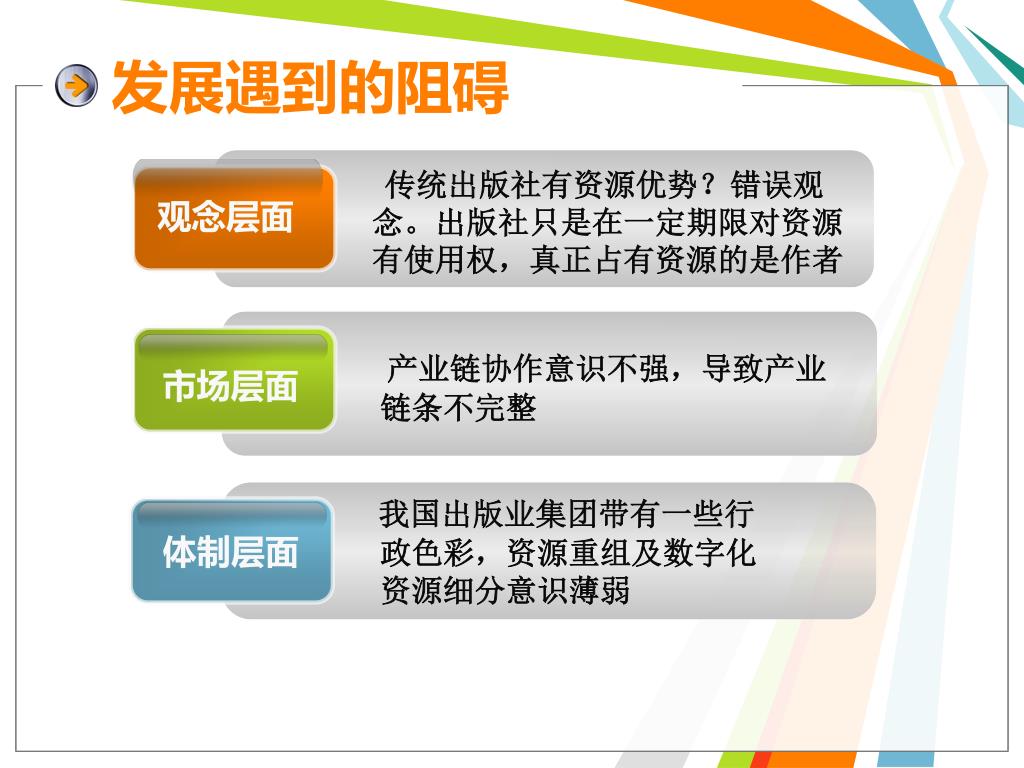 发展遇到的阻碍

观念层面

传统出版社有资源优势？错误观念。出版社只是在一定期限对资源有使用权，真正占有资源的是作者

市场层面

产业链协作意识不强，导致产业链条不完整

体制层面

我国出版业集团带有一些行政色彩，资源重组及数字化资源细分意识薄弱